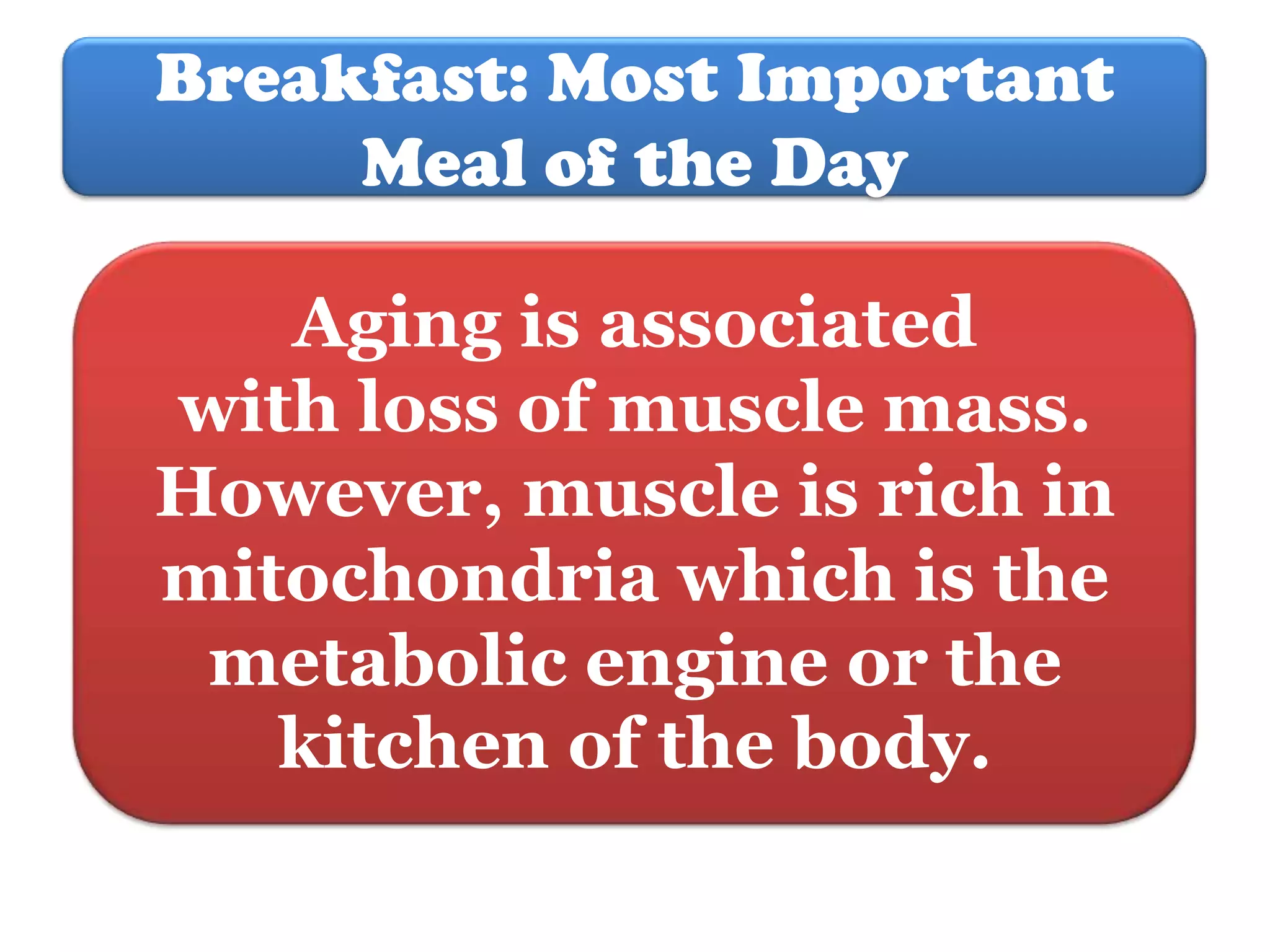 Breakfast: Most Important Meal of the Day

Aging is associated with loss of muscle mass. However, muscle is rich in mitochondria which is the metabolic engine or the kitchen of the body.